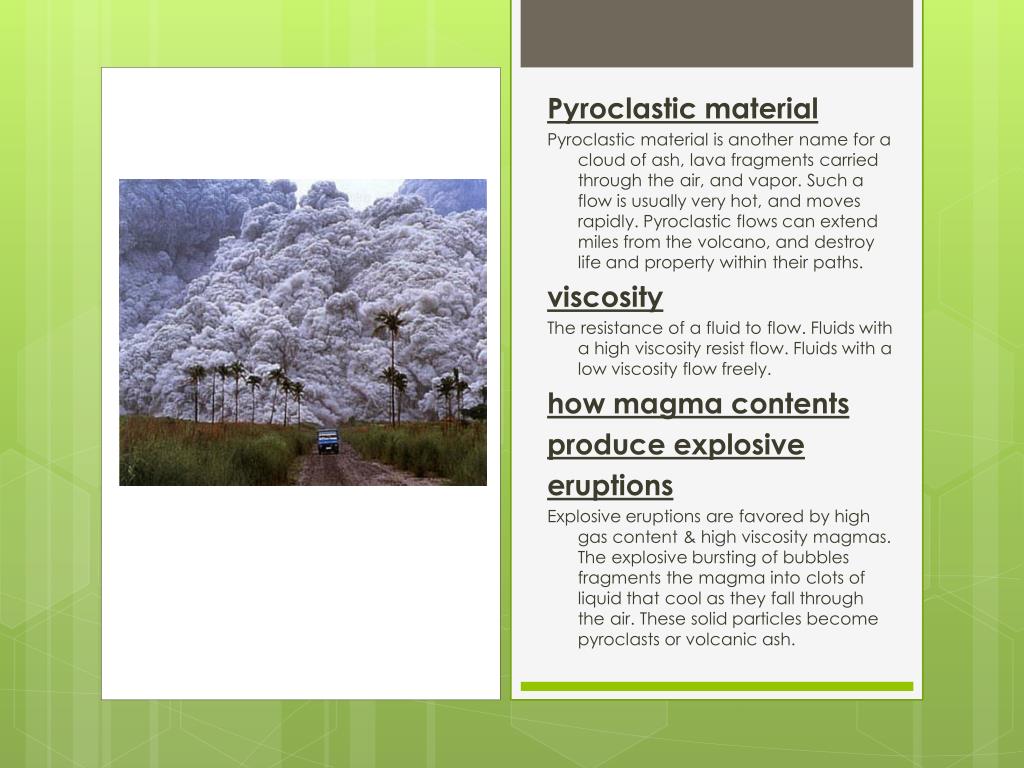 Pyroclastic material

Pyroclastic material is another name for a cloud of ash, lava fragments carried through the air, and vapor. Such a flow is usually very hot, and moves rapidly. Pyroclastic flows can extend miles from the volcano, and destroy life and property within their paths.

viscosity

The resistance of a fluid to flow. Fluids with a high viscosity resist flow. Fluids with a low viscosity flow freely.

how magma contents produce explosive eruptions

Explosive eruptions are favored by high gas content & high viscosity magmas. The explosive bursting of bubbles fragments the magma into clots of liquid that cool as they fall through the air. These solid particles become pyroclasts or volcanic ash.